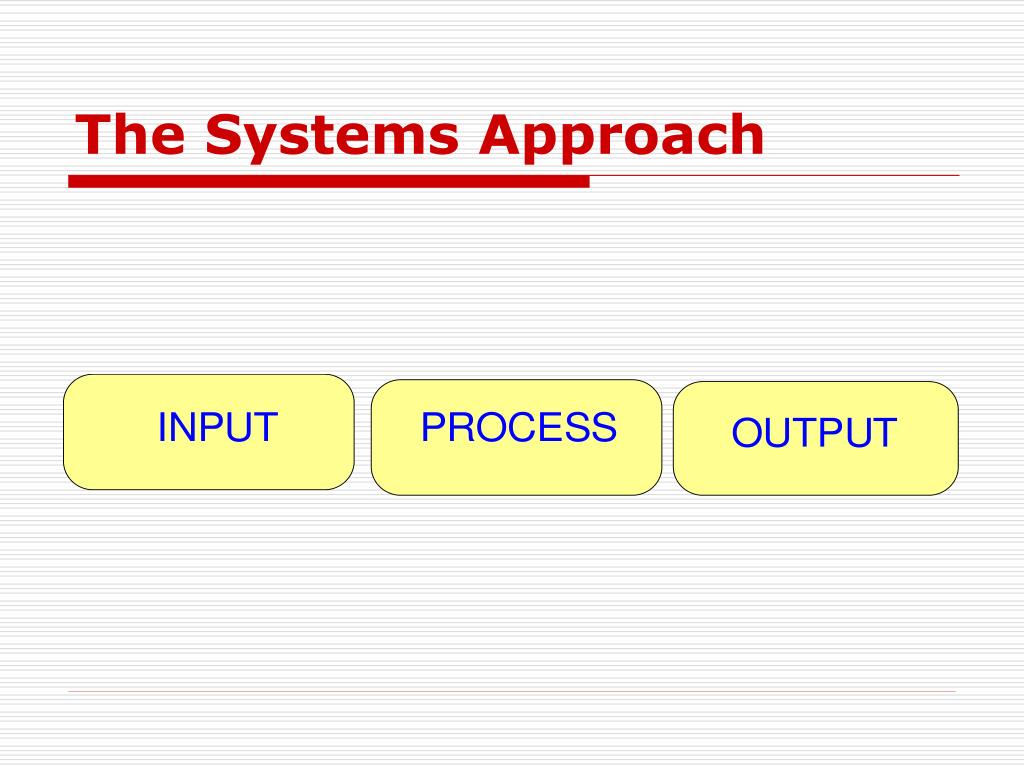 The Systems Approach

INPUT

PROCESS

OUTPUT